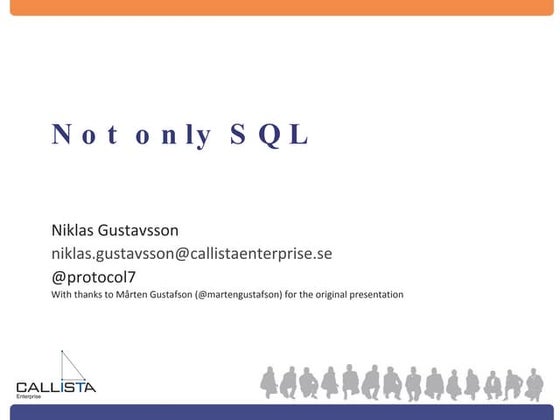 Not only SQL

Niklas Gustavsson
niklas.gustavsson@callistaenterprise.se
@protocol7
With thanks to Mårten Gustafson (@martengustafson) for the original presentation

CALLISTA
Enterprise